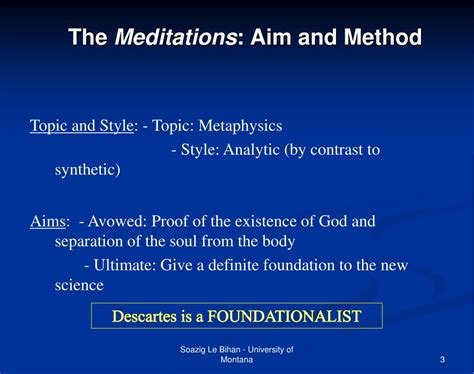 The Meditations: Aim and Method

Topic and Style: - Topic: Metaphysics
- Style: Analytic (by contrast to synthetic)

Aims: - Avowed: Proof of the existence of God and separation of the soul from the body
- Ultimate: Give a definite foundation to the new science

Descartes is a FOUNDATIONALIST

Soazig Le Bihan - University of Montana

3